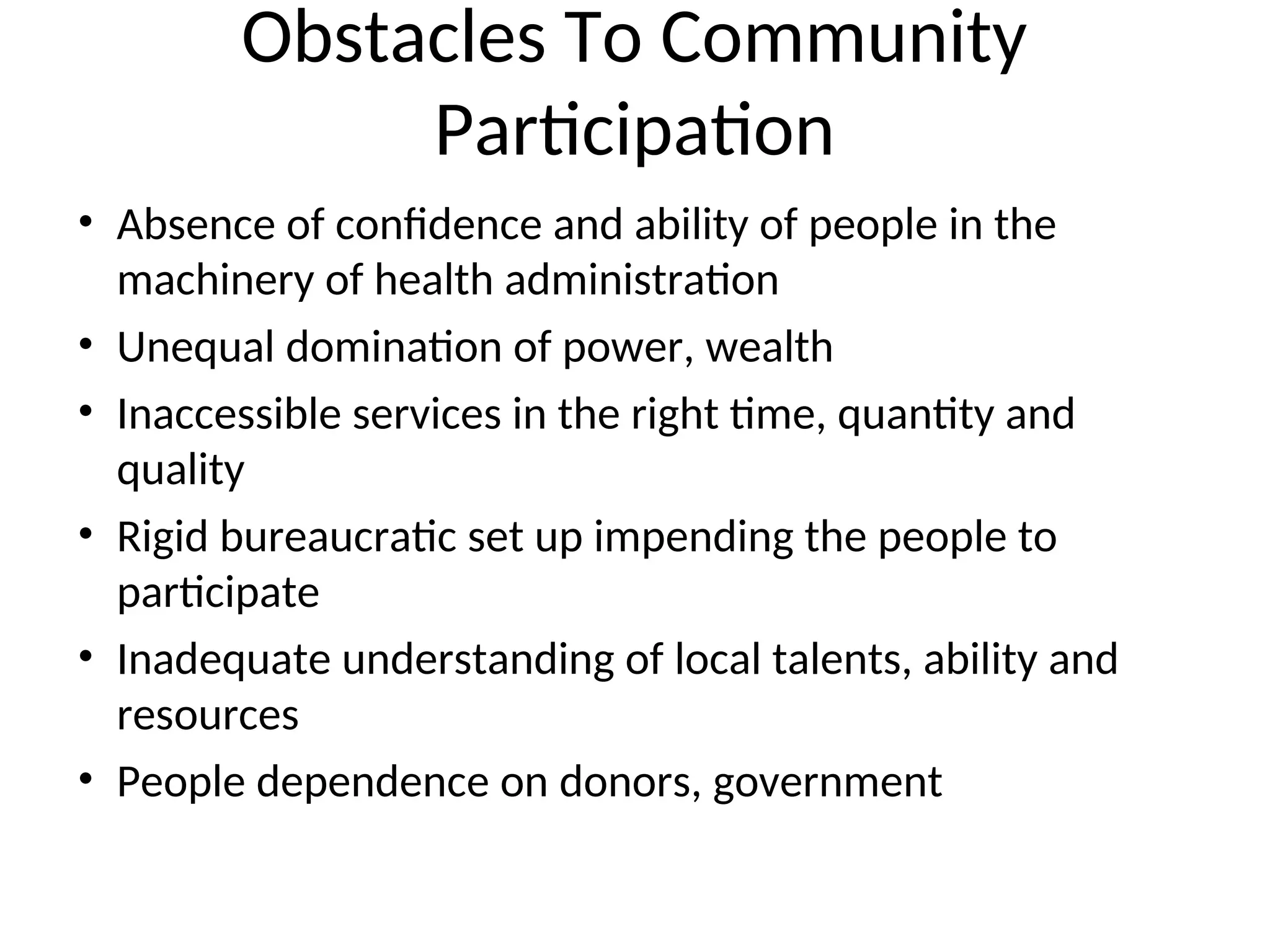 Obstacles To Community Participation

• Absence of confidence and ability of people in the machinery of health administration
• Unequal domination of power, wealth
• Inaccessible services in the right time, quantity and quality
• Rigid bureaucratic set up impending the people to participate
• Inadequate understanding of local talents, ability and resources
• People dependence on donors, government